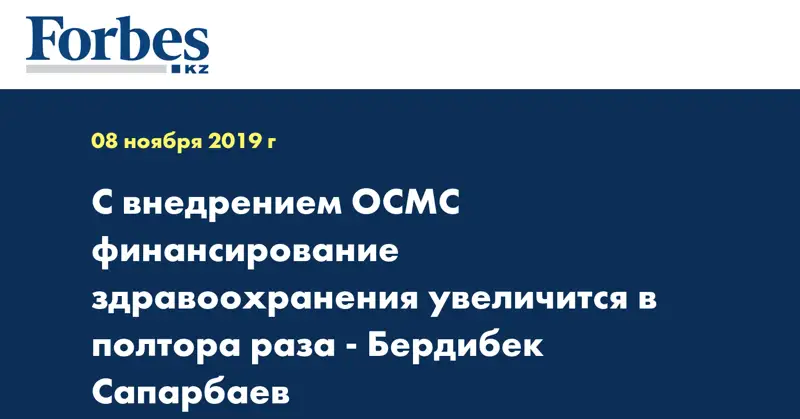 Forbes
KZ

08 ноября 2019 г

С внедрением ОСМС финансирование здравоохранения увеличится в полтора раза - Бердибек Сапарбаев